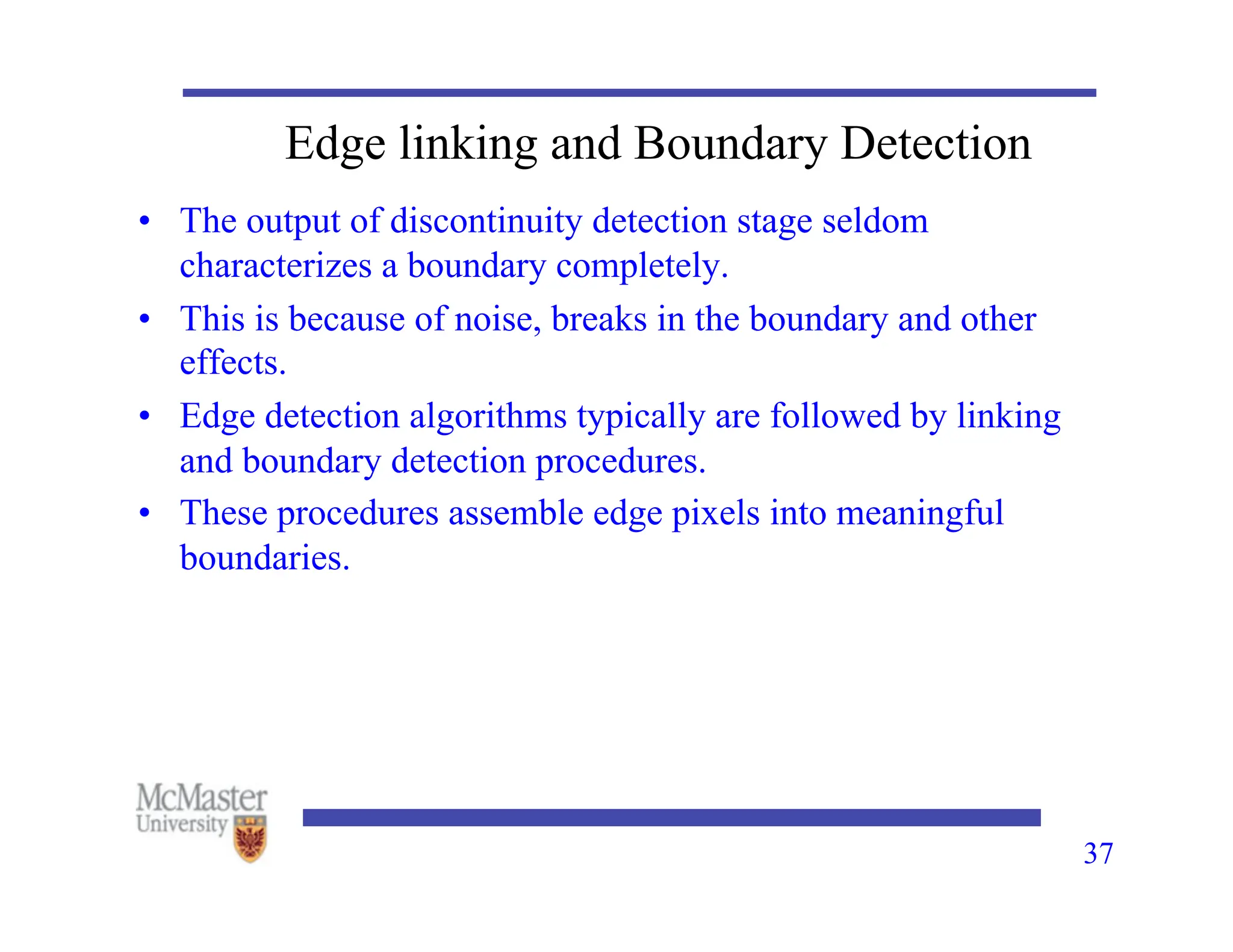 Edge linking and Boundary Detection

• The output of discontinuity detection stage seldom characterizes a boundary completely.

• This is because of noise, breaks in the boundary and other effects.

• Edge detection algorithms typically are followed by linking and boundary detection procedures.

• These procedures assemble edge pixels into meaningful boundaries.

McMaster University

37